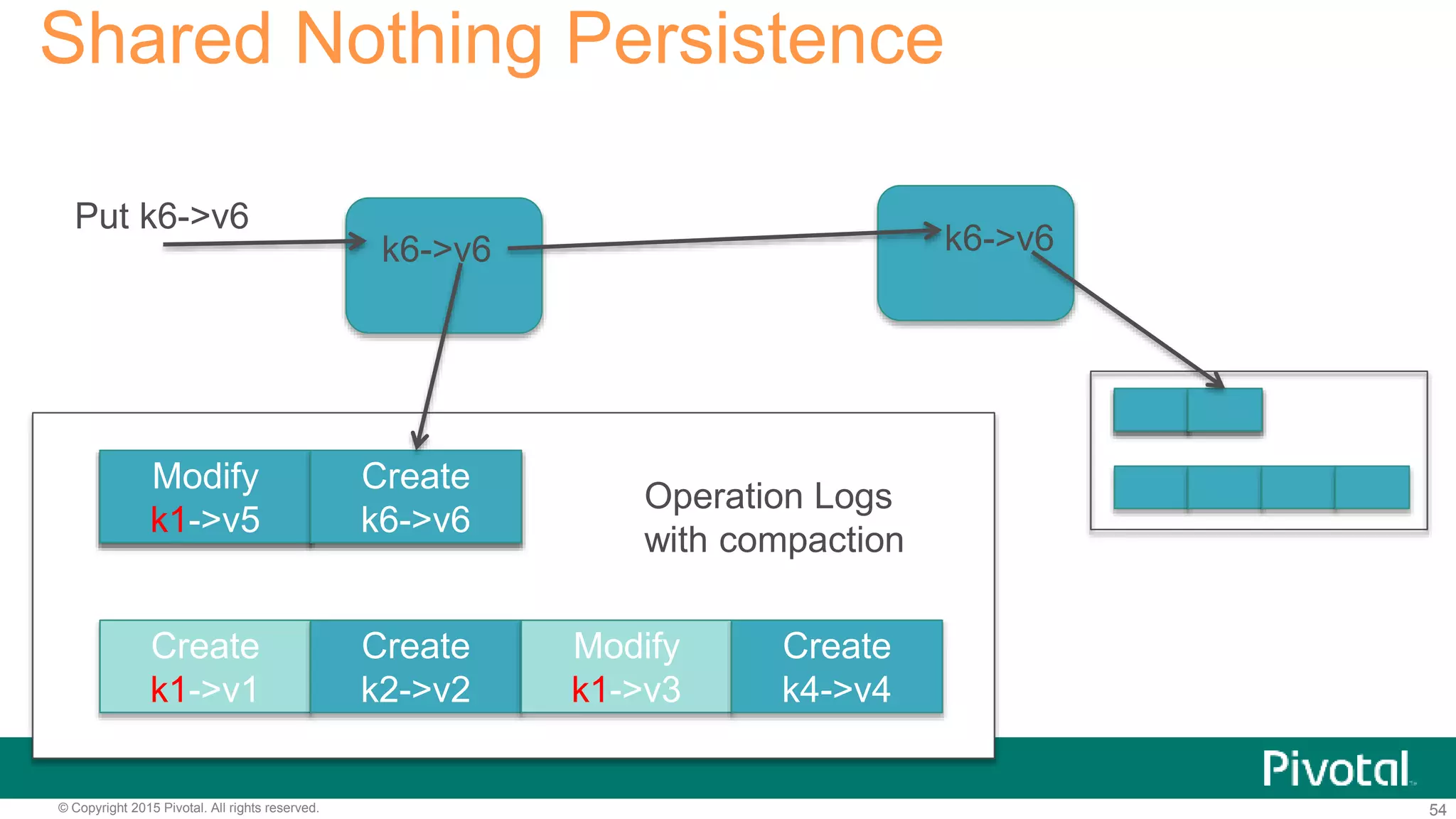 Shared Nothing Persistence

Put k6->v6

k6->v6

k6->v6

Modify k1->v5

Create k6->v6

Operation Logs with compaction

Create k1->v1

Create k2->v2

Modify k1->v3

Create k4->v4

Pivotal

© Copyright 2015 Pivotal. All rights reserved.

54